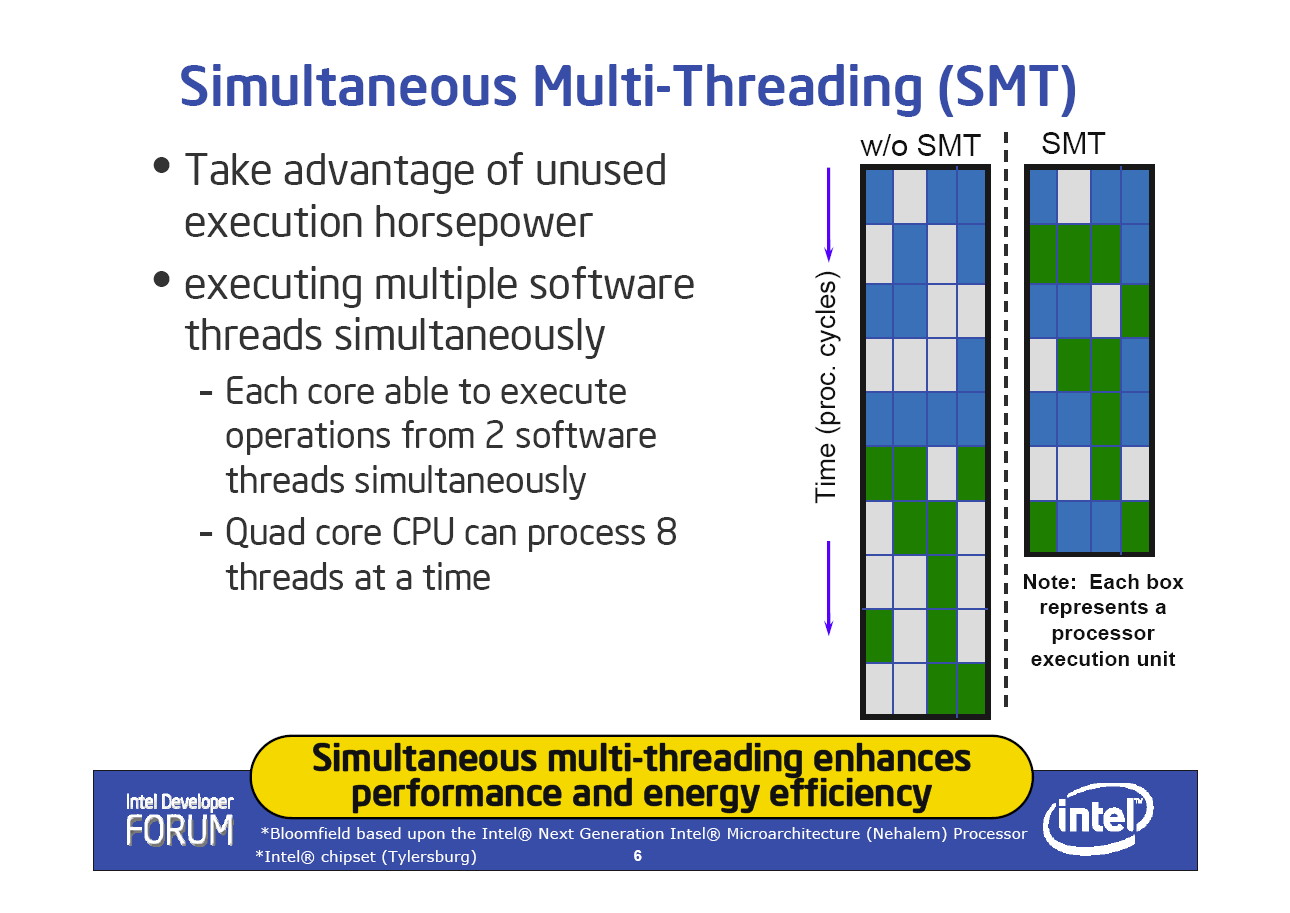 Simultaneous Multi-Threading (SMT)

• Take advantage of unused execution horsepower

• executing multiple software threads simultaneously

- Each core able to execute operations from 2 software threads simultaneously

- Quad core CPU can process 8 threads at a time

w/o SMT

SMT

Time (proc. cycles)

Note: Each box represents a processor execution unit

Simultaneous multi-threading enhances performance and energy efficiency

Intel Developer FORUM

*Bloomfield based upon the Intel® Next Generation Intel® Microarchitecture (Nehalem) Processor
*Intel® chipset (Tylersburg)

6

intel™